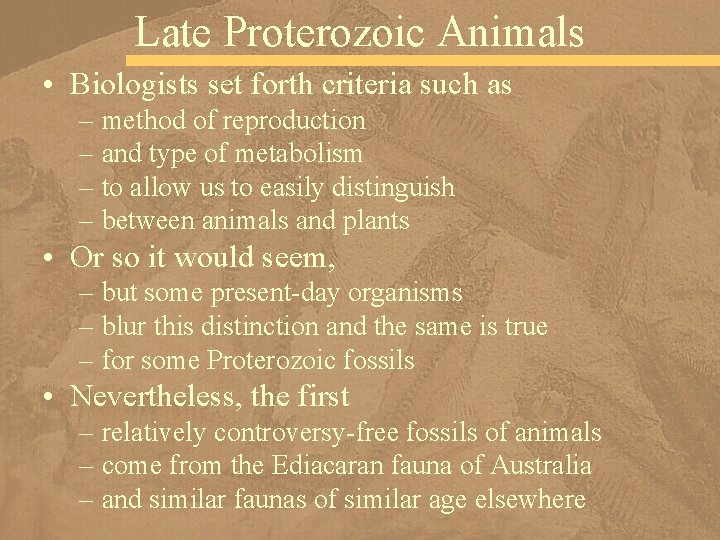 Late Proterozoic Animals

• Biologists set forth criteria such as
– method of reproduction
– and type of metabolism
– to allow us to easily distinguish
– between animals and plants

• Or so it would seem,
– but some present-day organisms
– blur this distinction and the same is true
– for some Proterozoic fossils

• Nevertheless, the first
– relatively controversy-free fossils of animals
– come from the Ediacaran fauna of Australia
– and similar faunas of similar age elsewhere